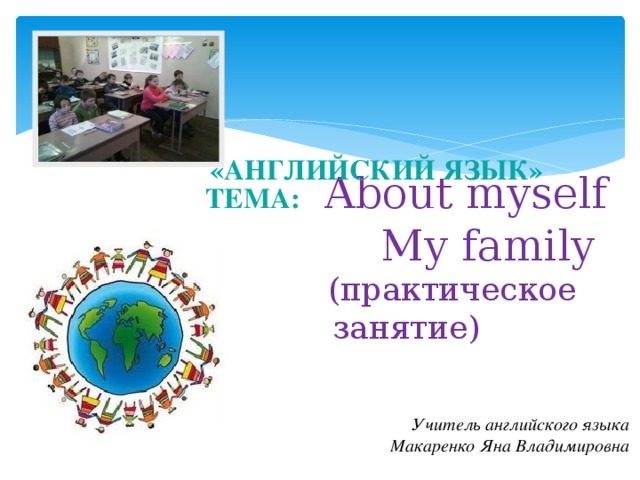 «АНГЛИЙСКИЙ ЯЗЫК»
ТЕМА: About myself
My family
(практическое занятие)

Учитель английского языка
Макаренко Яна Владимировна